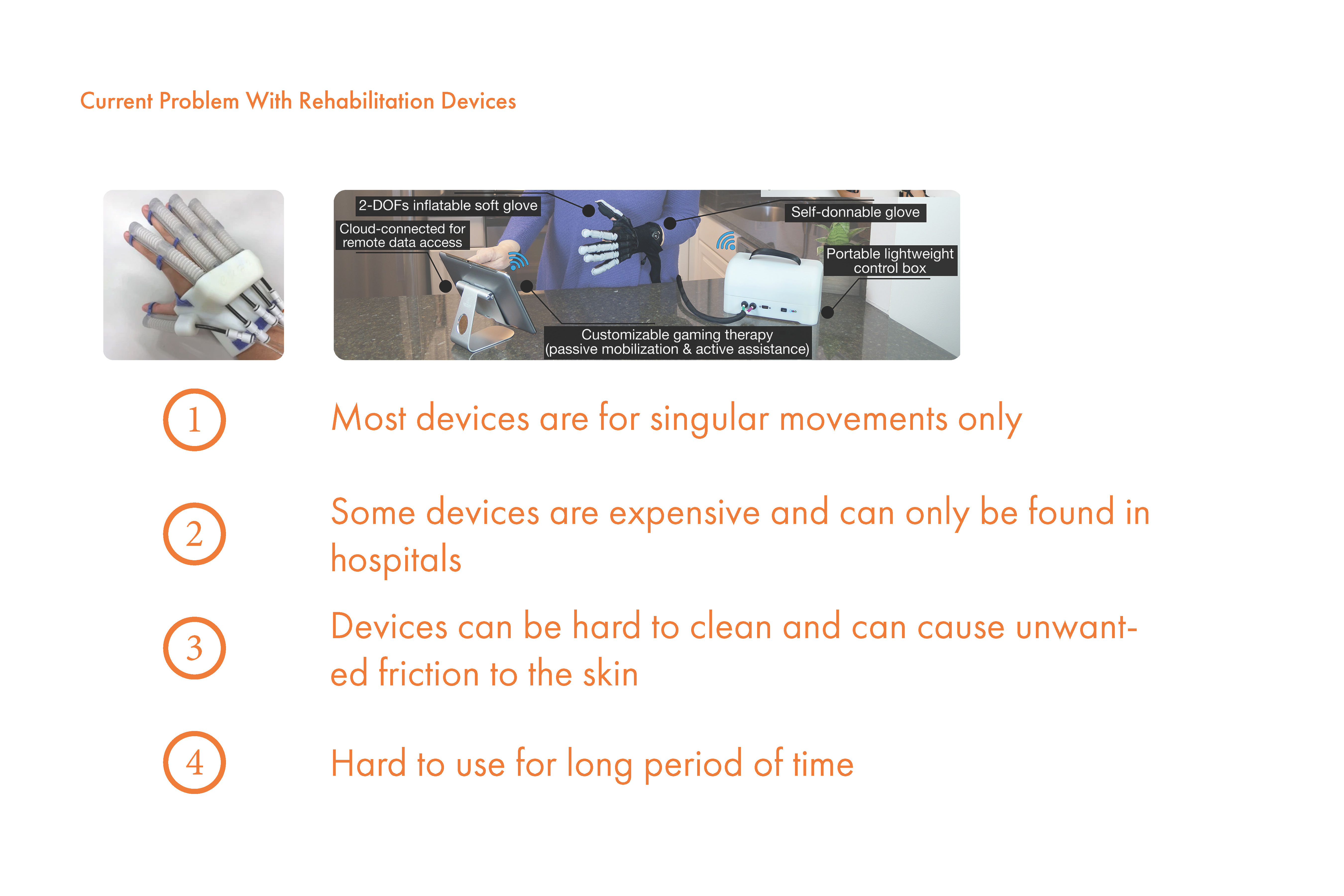 Current Problem With Rehabilitation Devices

2-DOFs inflatable soft glove

Cloud-connected for remote data access

Self-donnable glove

Portable lightweight control box

Customizable gaming therapy (passive mobilization & active assistance)

1

Most devices are for singular movements only

2

Some devices are expensive and can only be found in hospitals

3

Devices can be hard to clean and can cause unwanted friction to the skin

4

Hard to use for long period of time